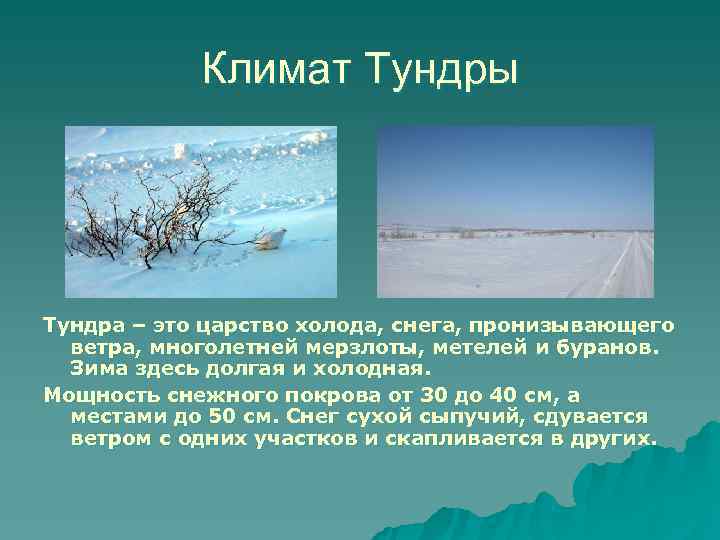 Климат Тундры

Тундра – это царство холода, снега, пронизывающего ветра, многолетней мерзлоты, метелей и буранов. Зима здесь долгая и холодная.

Мощность снежного покрова от 30 до 40 см, а местами до 50 см. Снег сухой сыпучий, сдувается ветром с одних участков и скапливается в других.